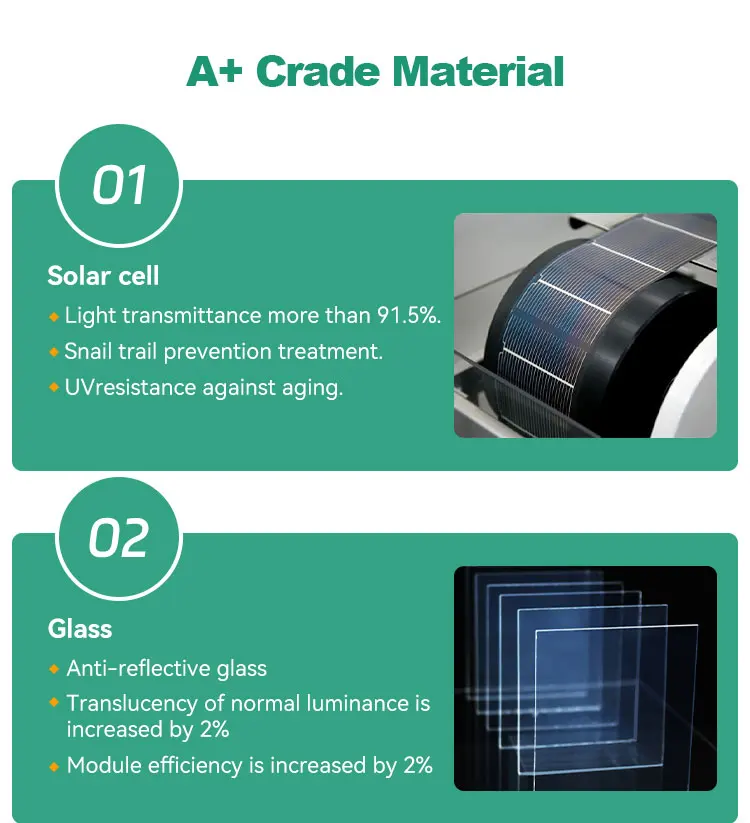 A+ Crade Material

01

Solar cell

◆ Light transmittance more than 91.5%.
◆ Snail trail prevention treatment.
◆ UVresistance against aging.

02

Glass

◆ Anti-reflective glass
◆ Translucency of normal luminance is increased by 2%
◆ Module efficiency is increased by 2%